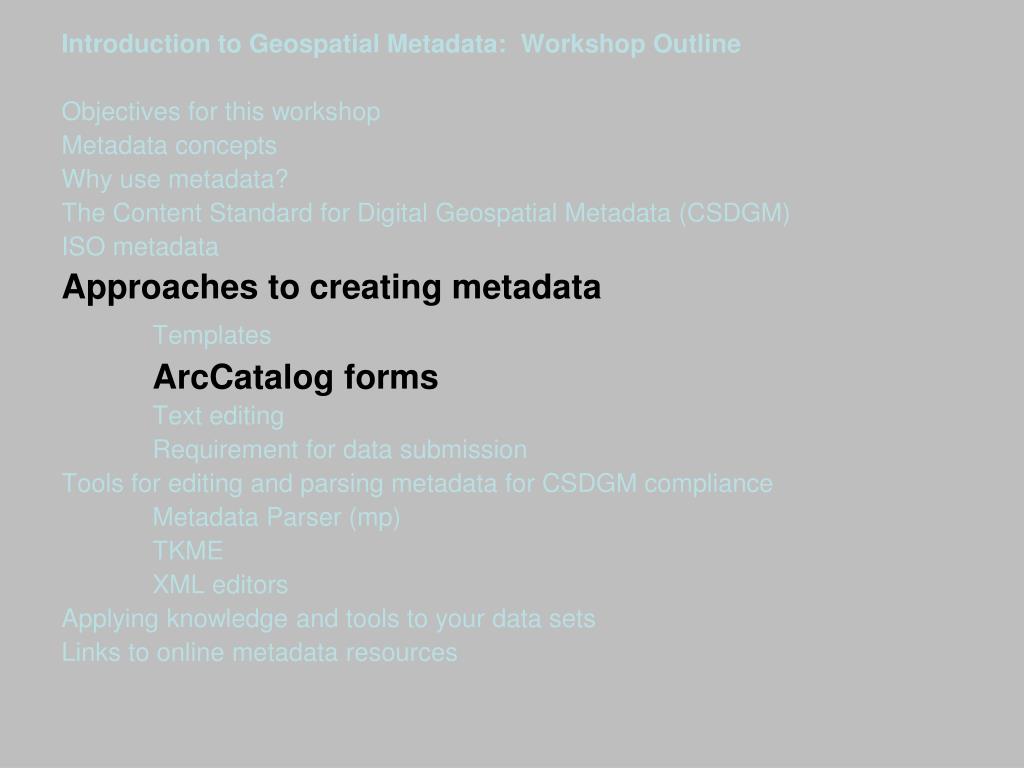 Introduction to Geospatial Metadata: Workshop Outline

Objectives for this workshop
Metadata concepts
Why use metadata?
The Content Standard for Digital Geospatial Metadata (CSDGM)
ISO metadata
Approaches to creating metadata
Templates
ArcCatalog forms
Text editing
Requirement for data submission
Tools for editing and parsing metadata for CSDGM compliance
Metadata Parser (mp)
TKME
XML editors
Applying knowledge and tools to your data sets
Links to online metadata resources